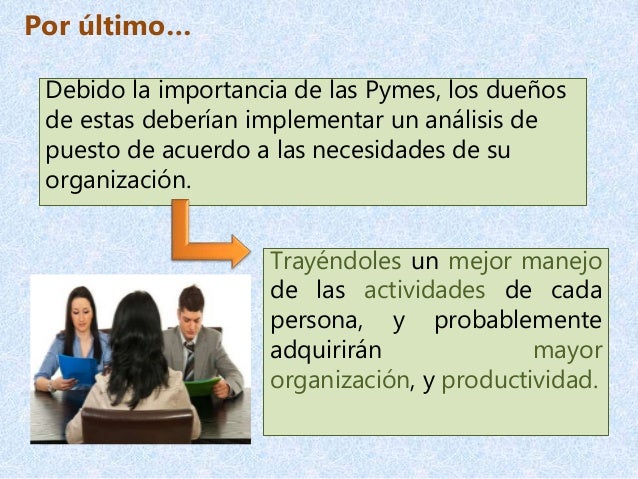 Por último…

Debido la importancia de las Pymes, los dueños de estas deberían implementar un análisis de puesto de acuerdo a las necesidades de su organización.

Trayéndoles un mejor manejo de las actividades de cada persona, y probablemente adquirirán mayor organización, y productividad.